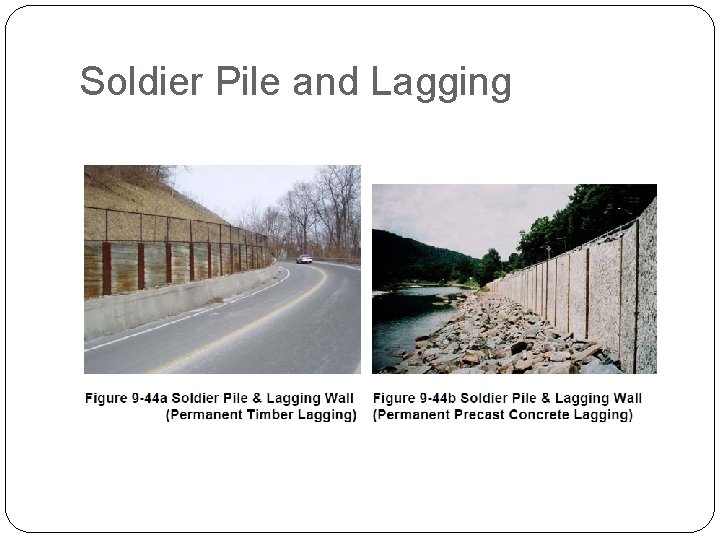 Soldier Pile and Lagging

Figure 9-44a Soldier Pile & Lagging Wall (Permanent Timber Lagging)

Figure 9-44b Soldier Pile & Lagging Wall (Permanent Precast Concrete Lagging)